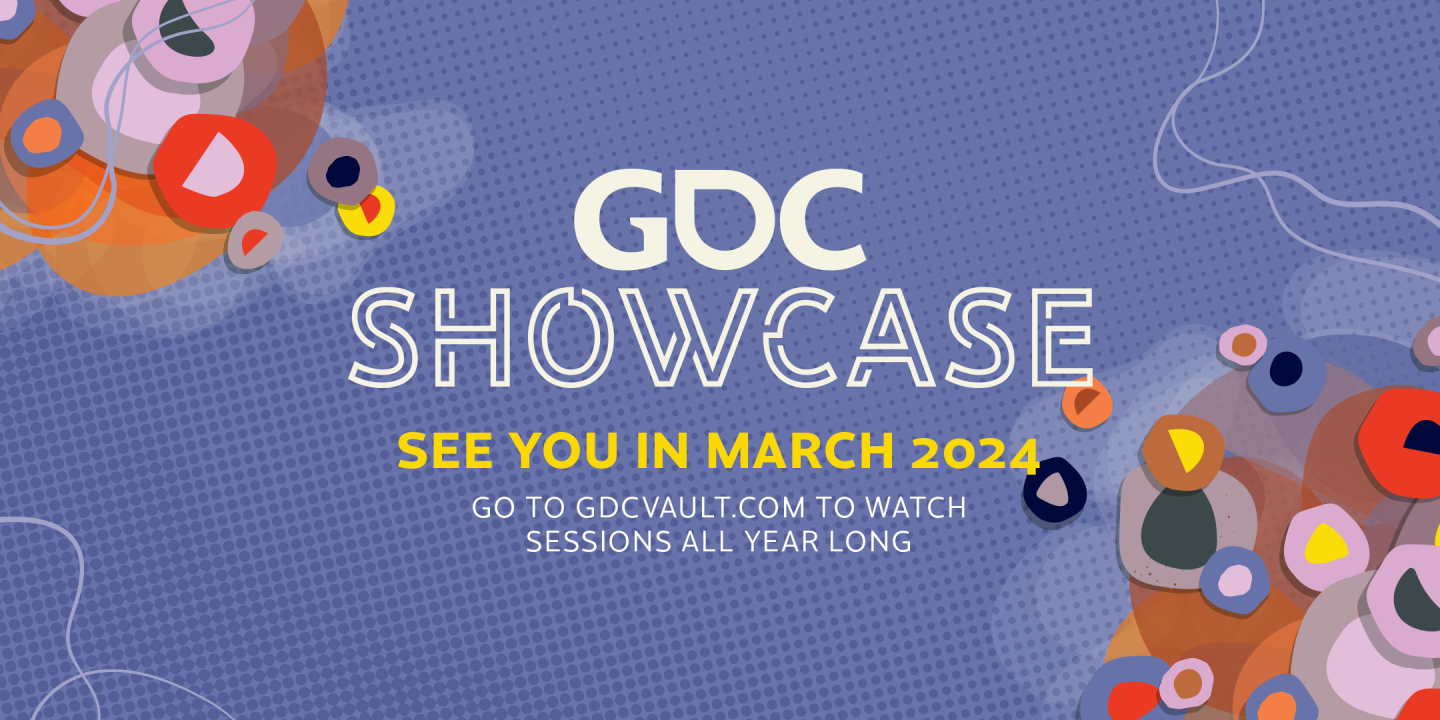 GDC
SHOWCASE

SEE YOU IN MARCH 2024

GO TO GDCVAULT.COM TO WATCH SESSIONS ALL YEAR LONG